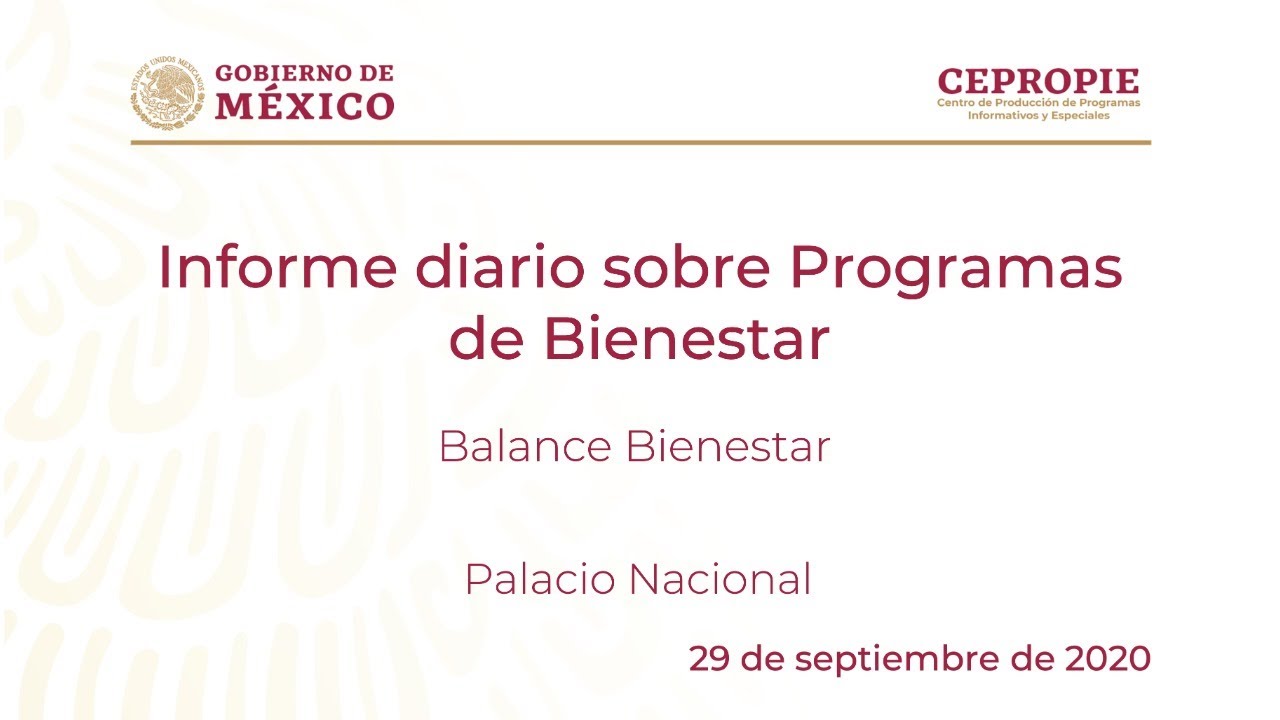 ESTADOS UNIDOS MEXICANOS

GOBIERNO DE
MÉXICO

CEPROPIE
Centro de Producción de Programas Informativos y Especiales

Informe diario sobre Programas de Bienestar

Balance Bienestar

Palacio Nacional

29 de septiembre de 2020